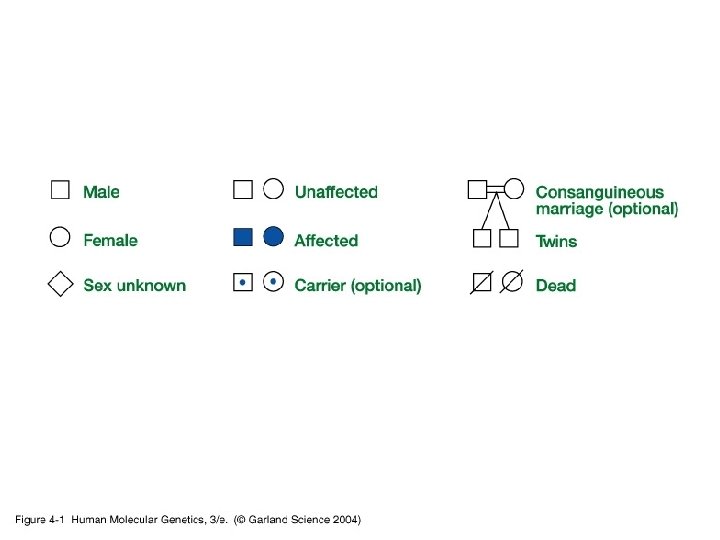 Male

Female

Sex unknown

Unaffected

Affected

Carrier (optional)

Consanguineous marriage (optional)

Twins

Dead

Figure 4-1 Human Molecular Genetics, 3/e. (© Garland Science 2004)